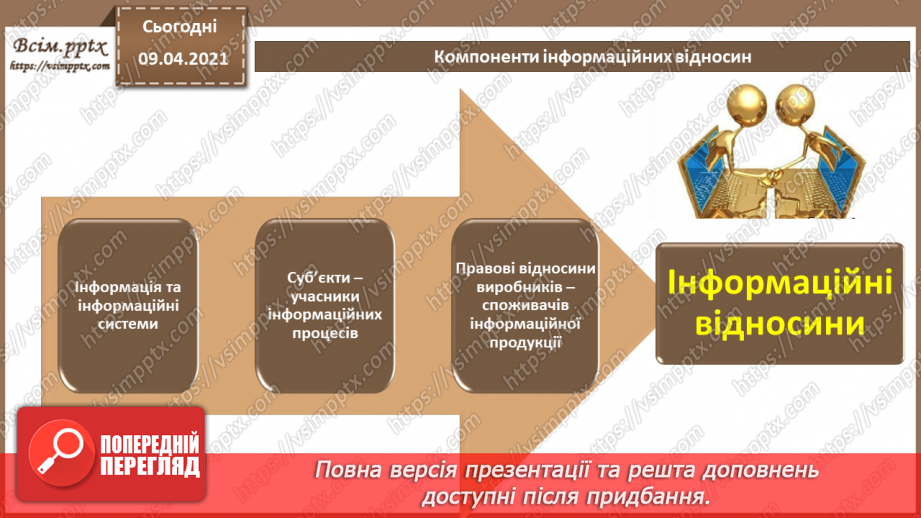 Всім.pptx
https://vsimpptx.com

Сьогодні
09.04.2021

Компоненти інформаційних відносин

Інформація та інформаційні системи

Суб'єкти – учасники інформаційних процесів

Правові відносини виробників – споживачів інформаційної продукції

Інформаційні відносини

ПОПЕРЕДНІЙ ПЕРЕГЛЯД

Повна версія презентації та решта доповнень доступні після придбання.

https://vsimpptx.com